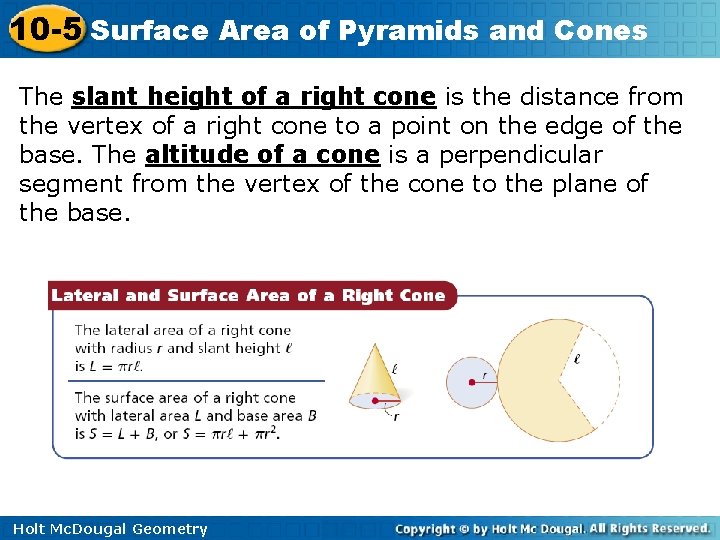 10-5 Surface Area of Pyramids and Cones

The slant height of a right cone is the distance from the vertex of a right cone to a point on the edge of the base. The altitude of a cone is a perpendicular segment from the vertex of the cone to the plane of the base.

Lateral and Surface Area of a Right Cone

The lateral area of a right cone with radius $r$ and slant height $\ell$ is $L = \pi r\ell$.

The surface area of a right cone with lateral area $L$ and base area $B$ is $S = L + B$, or $S = \pi r\ell + \pi r^2$.

$\ell$

$r$

$r$

$\ell$

Holt McDougal Geometry

Copyright © by Holt Mc Dougal. All Rights Reserved.